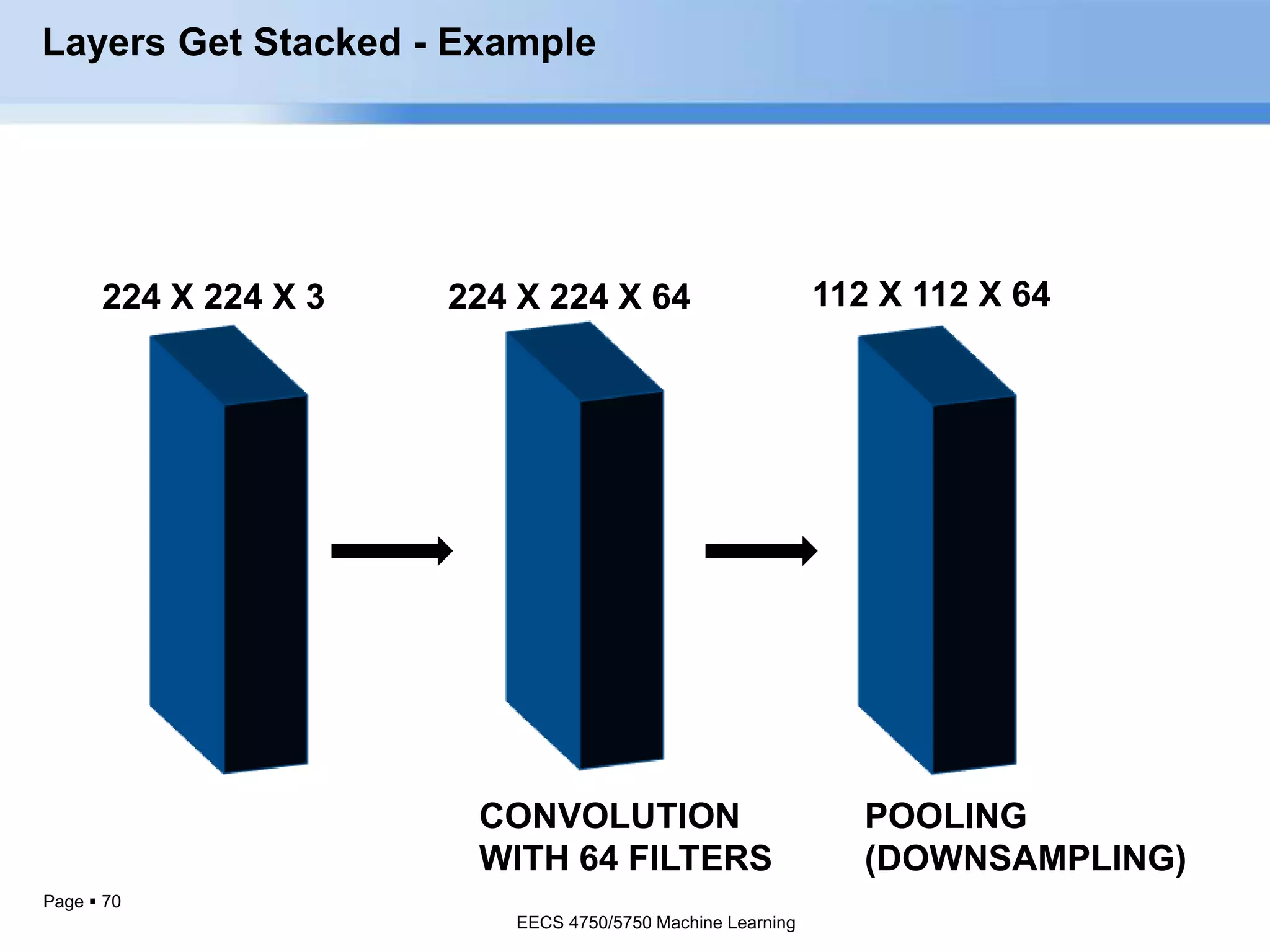 Layers Get Stacked - Example

224 X 224 X 3

224 X 224 X 64

112 X 112 X 64

CONVOLUTION WITH 64 FILTERS

POOLING (DOWNSAMPLING)

Page ▪ 70

EECS 4750/5750 Machine Learning